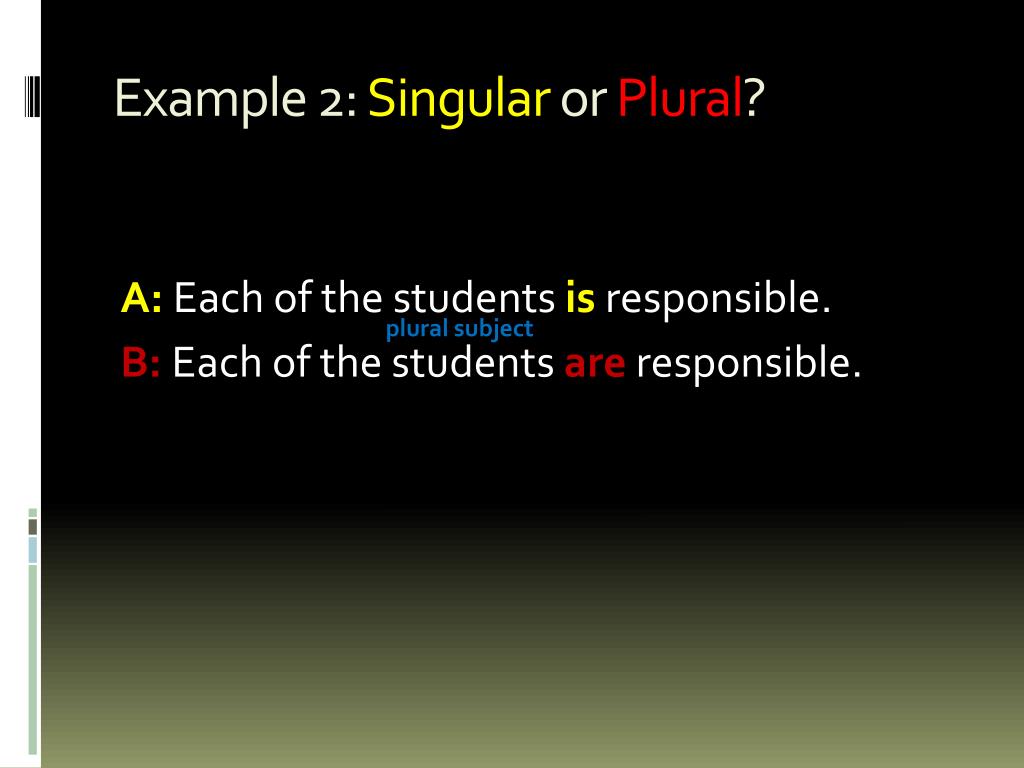 Example 2: Singular or Plural?

A: Each of the students is responsible.
plural subject
B: Each of the students are responsible.